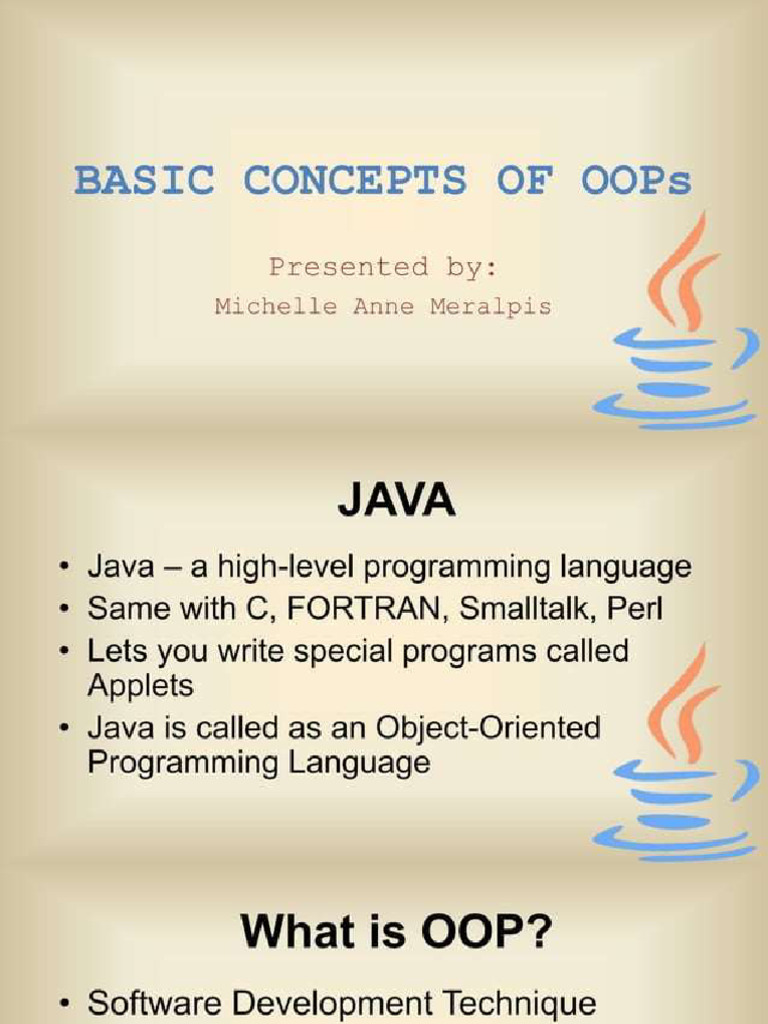 BASIC CONCEPTS OF OOPs

Presented by:
Michelle Anne Meralpis

JAVA

• Java – a high-level programming language
• Same with C, FORTRAN, Smalltalk, Perl
• Lets you write special programs called Applets
• Java is called as an Object-Oriented Programming Language

What is OOP?

• Software Development Technique